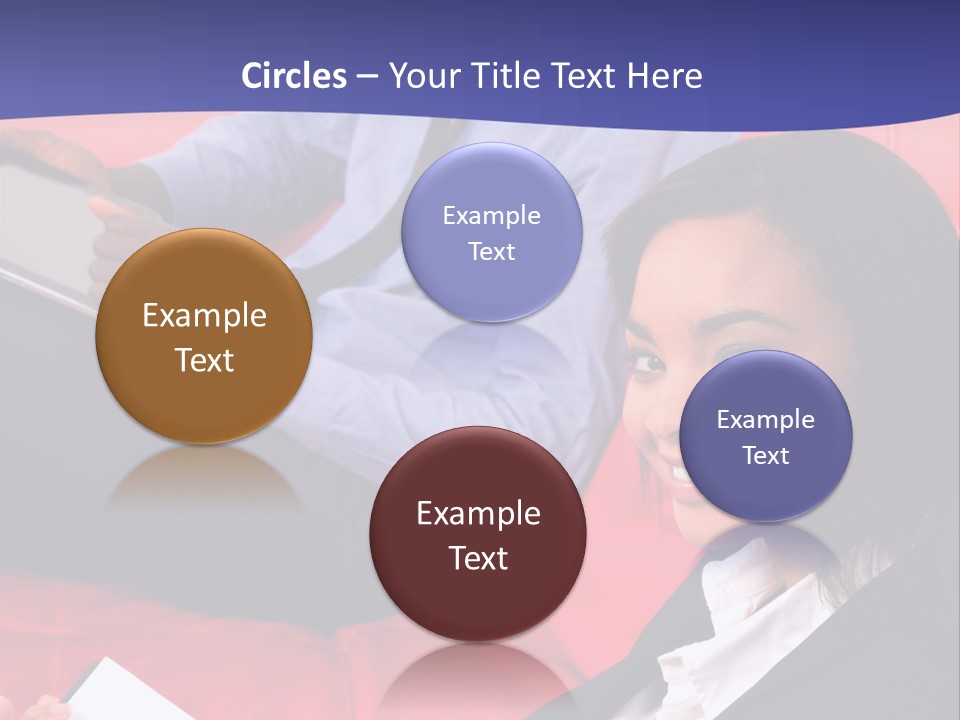 Circles – Your Title Text Here

Example Text

Example Text

Example Text

Example Text